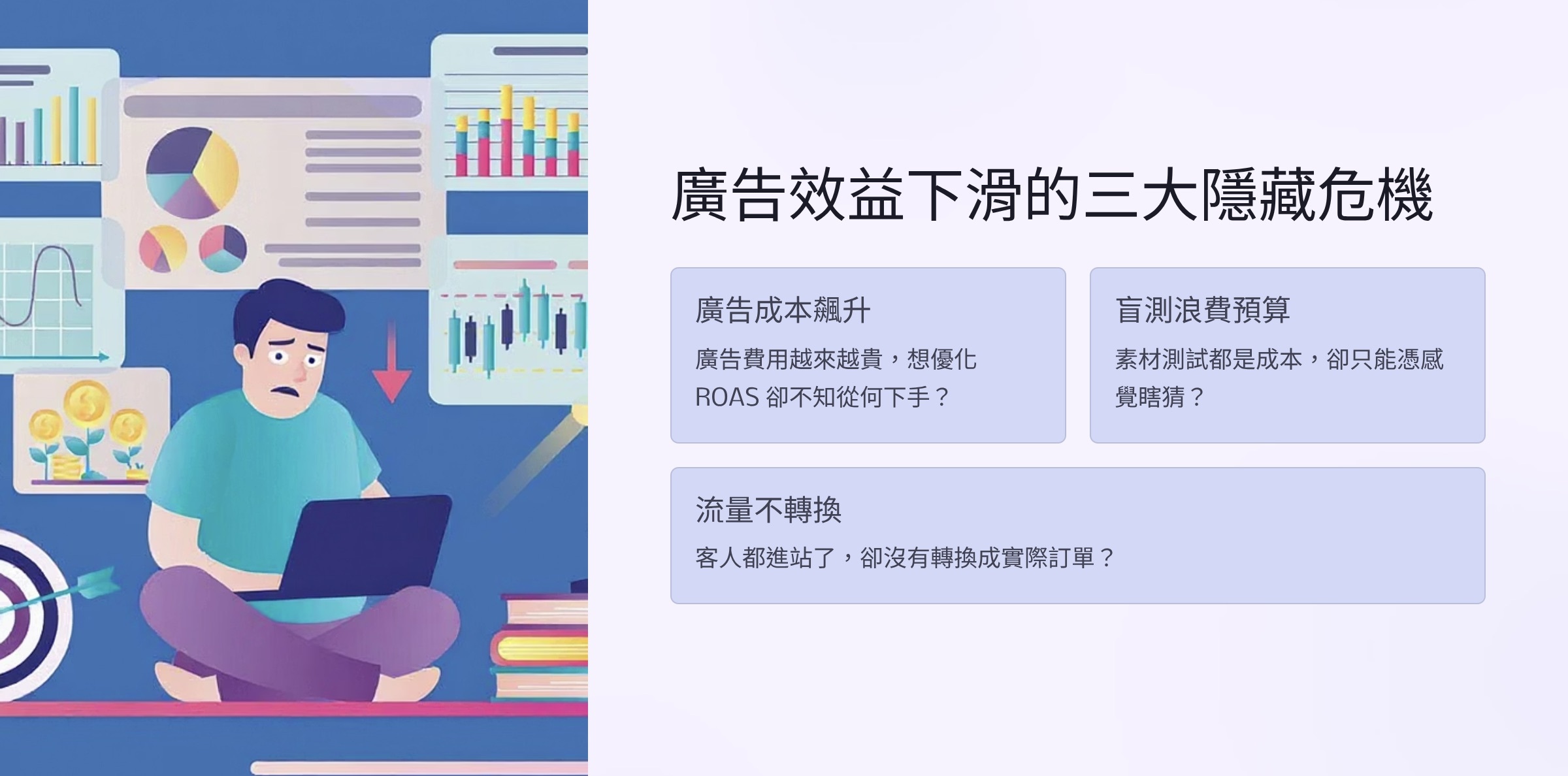 廣告效益下滑的三大隱藏危機

廣告成本飆升

廣告費用越來越貴，想優化 ROAS 卻不知從何下手？

盲測浪費預算

素材測試都是成本，卻只能憑感覺瞎猜？

流量不轉換

客人都進站了，卻沒有轉換成實際訂單？